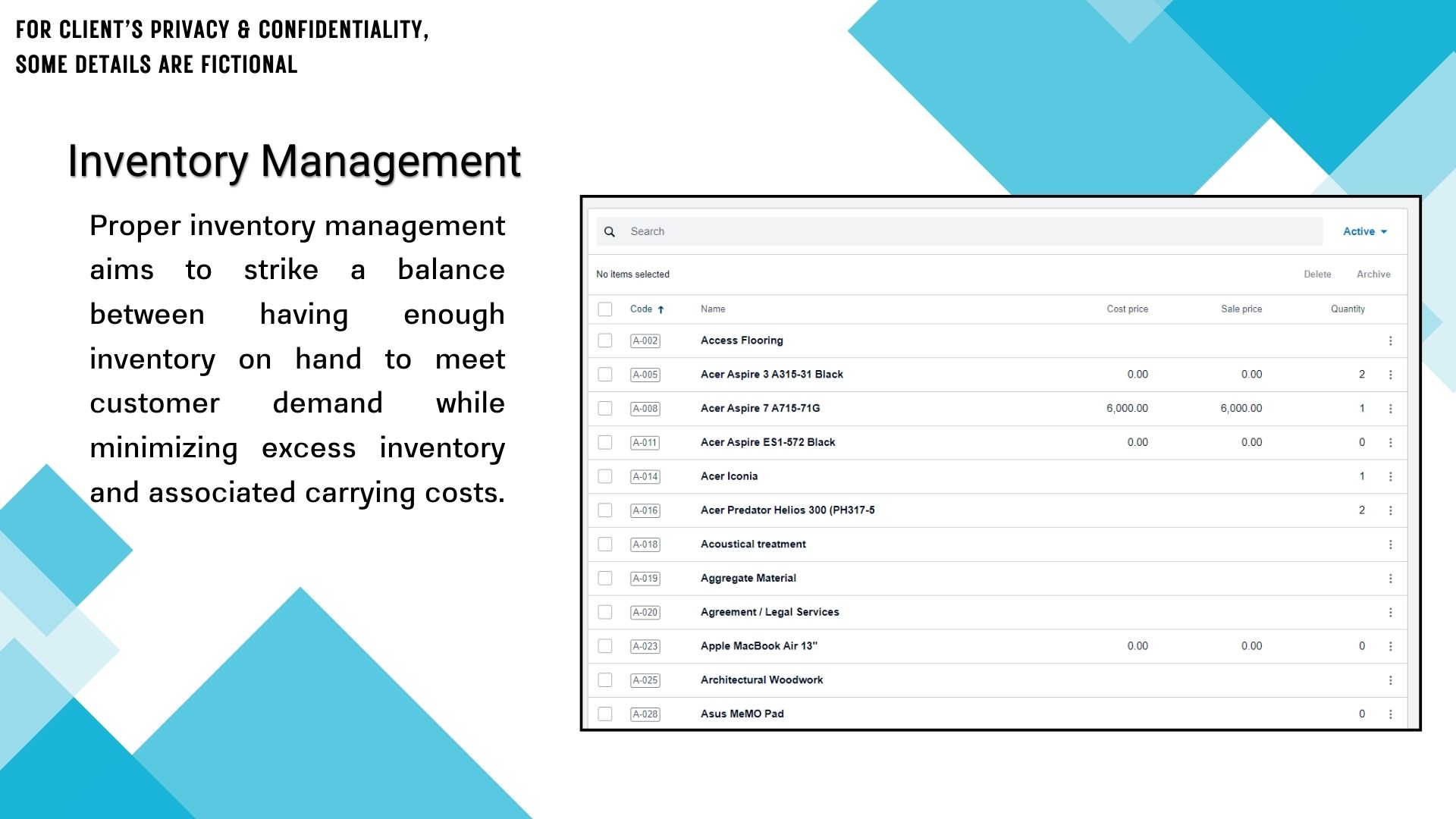 FOR CLIENT'S PRIVACY & CONFIDENTIALITY, SOME DETAILS ARE FICTIONAL

Inventory Management

Proper inventory management aims to strike a balance between having enough inventory on hand to meet customer demand while minimizing excess inventory and associated carrying costs.

Search

Active

No items selected

Delete Archive

| Code | Name | Cost price | Sale price | Quantity |
|---|---|---|---|---|
| A-002 | Access Flooring | | | |
| A-005 | Acer Aspire 3 A315-31 Black | 0.00 | 0.00 | 2 |
| A-008 | Acer Aspire 7 A715-71G | 6,000.00 | 6,000.00 | 1 |
| A-011 | Acer Aspire ES1-572 Black | 0.00 | 0.00 | 0 |
| A-014 | Acer Iconia | | | 1 |
| A-016 | Acer Predator Helios 300 (PH317-5 | | | 2 |
| A-018 | Acoustical treatment | | | |
| A-019 | Aggregate Material | | | |
| A-020 | Agreement / Legal Services | | | |
| A-023 | Apple MacBook Air 13" | 0.00 | 0.00 | 0 |
| A-025 | Architectural Woodwork | | | |
| A-028 | Asus MeMO Pad | | | 0 |